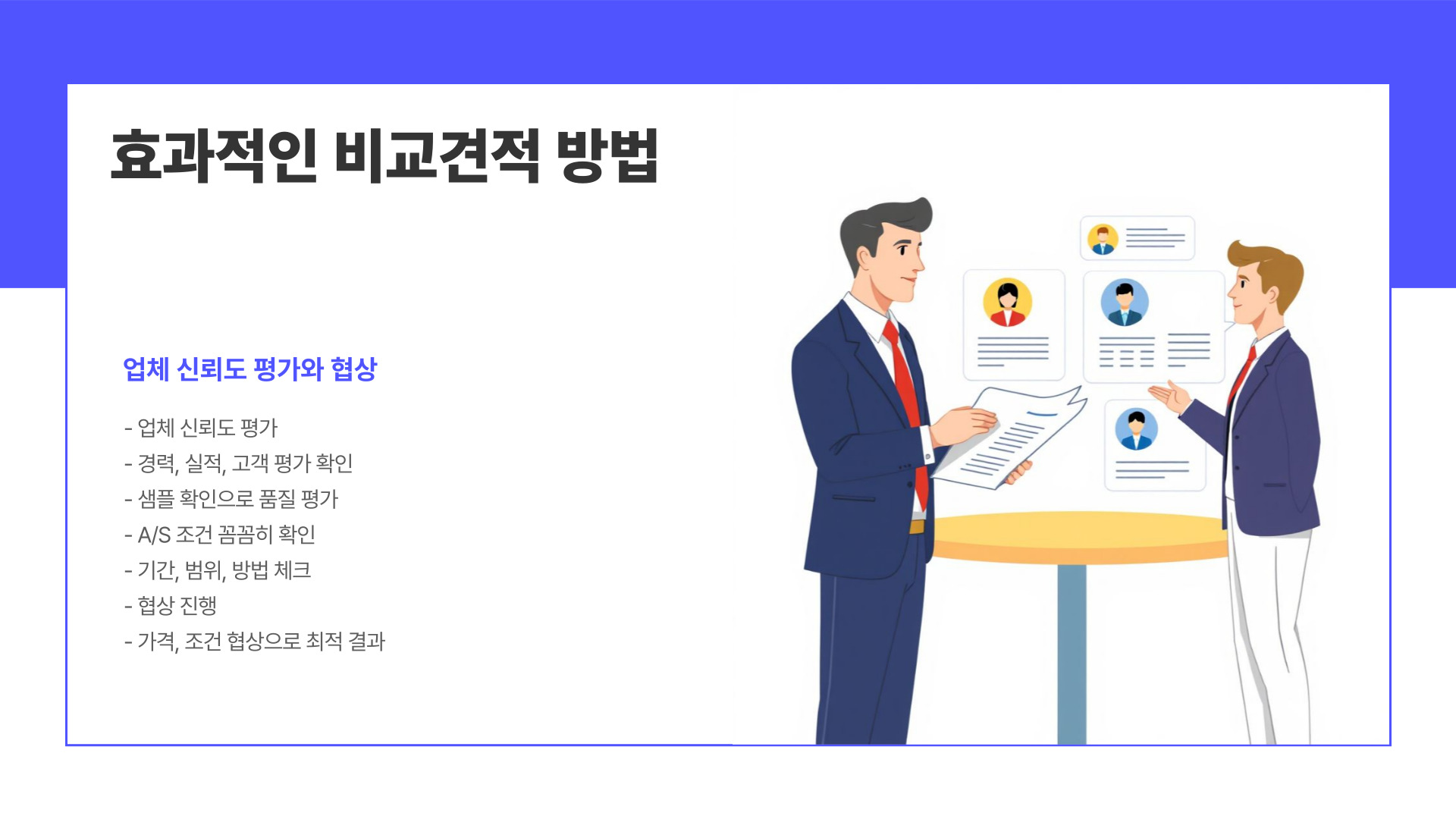 효과적인 비교견적 방법

업체 신뢰도 평가와 협상

- 업체 신뢰도 평가
- 경력, 실적, 고객 평가 확인
- 샘플 확인으로 품질 평가
- A/S 조건 꼼꼼히 확인
- 기간, 범위, 방법 체크
- 협상 진행
- 가격, 조건 협상으로 최적 결과